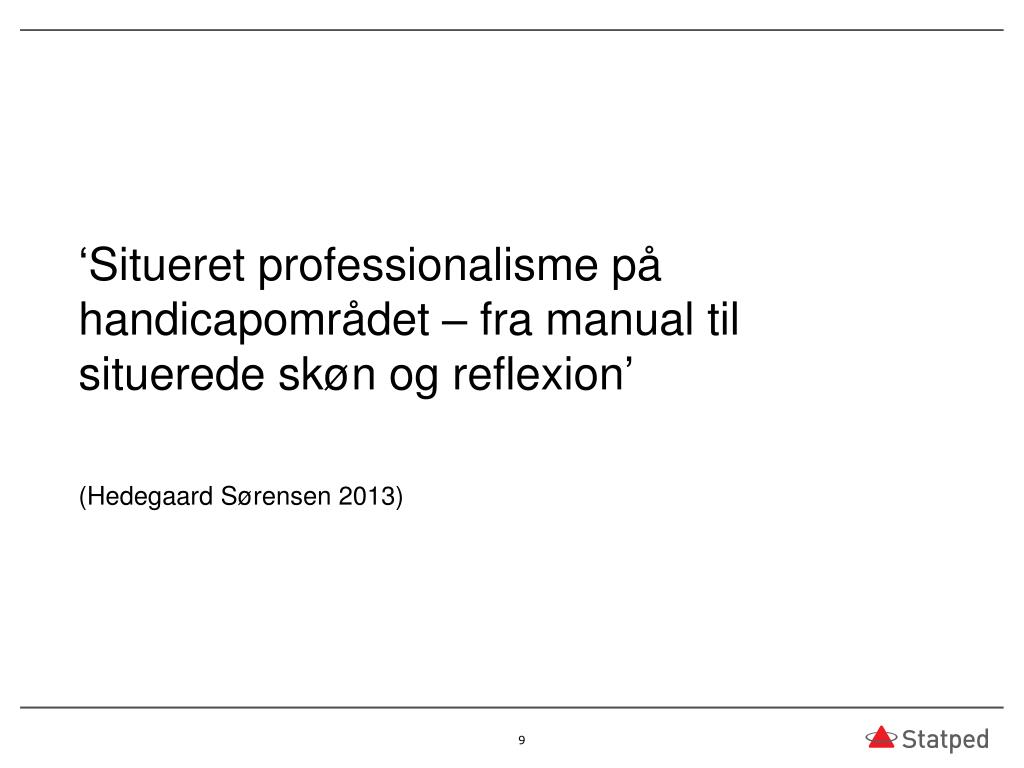 ‘Situeret professionalisme på handicapområdet – fra manual til situerede skøn og reflexion’

(Hedegaard Sørensen 2013)

9

Statped